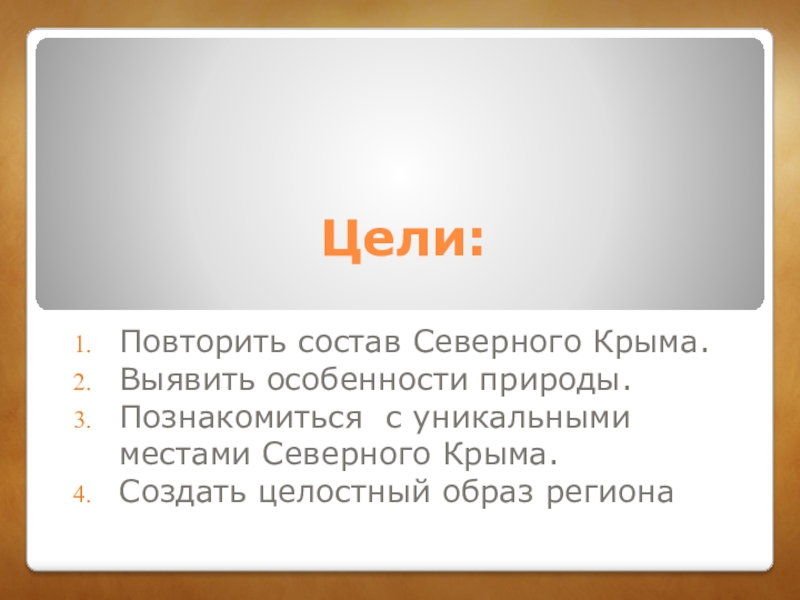 Цели:

1. Повторить состав Северного Крыма.
2. Выявить особенности природы.
3. Познакомиться  с уникальными местами Северного Крыма.
4. Создать целостный образ региона